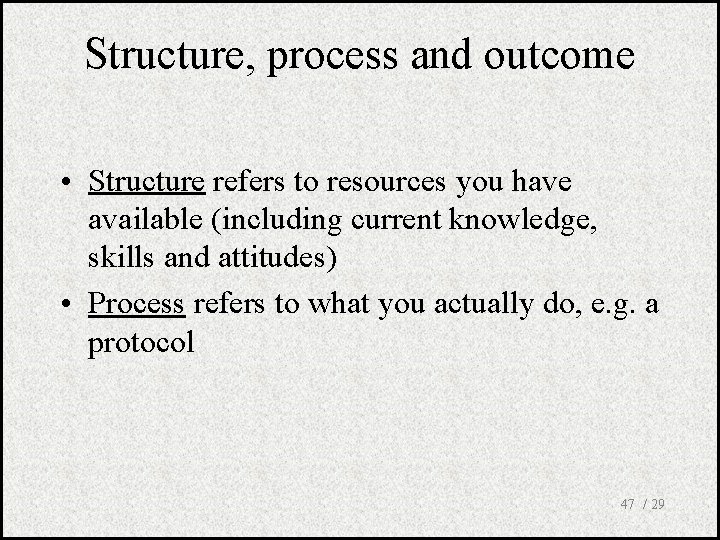 Structure, process and outcome

• Structure refers to resources you have available (including current knowledge, skills and attitudes)

• Process refers to what you actually do, e.g. a protocol

47 / 29